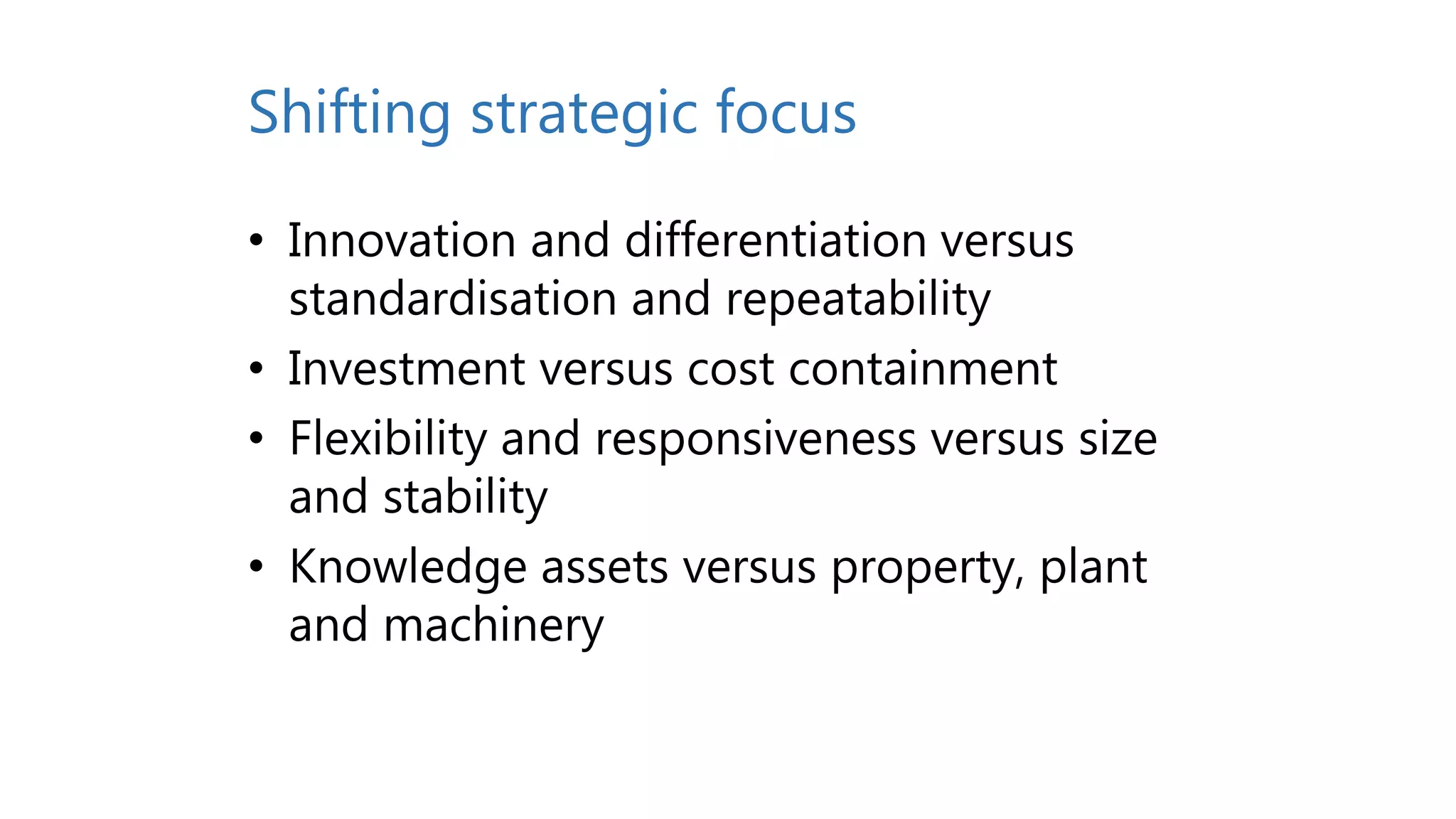 Shifting strategic focus

• Innovation and differentiation versus standardisation and repeatability
• Investment versus cost containment
• Flexibility and responsiveness versus size and stability
• Knowledge assets versus property, plant and machinery